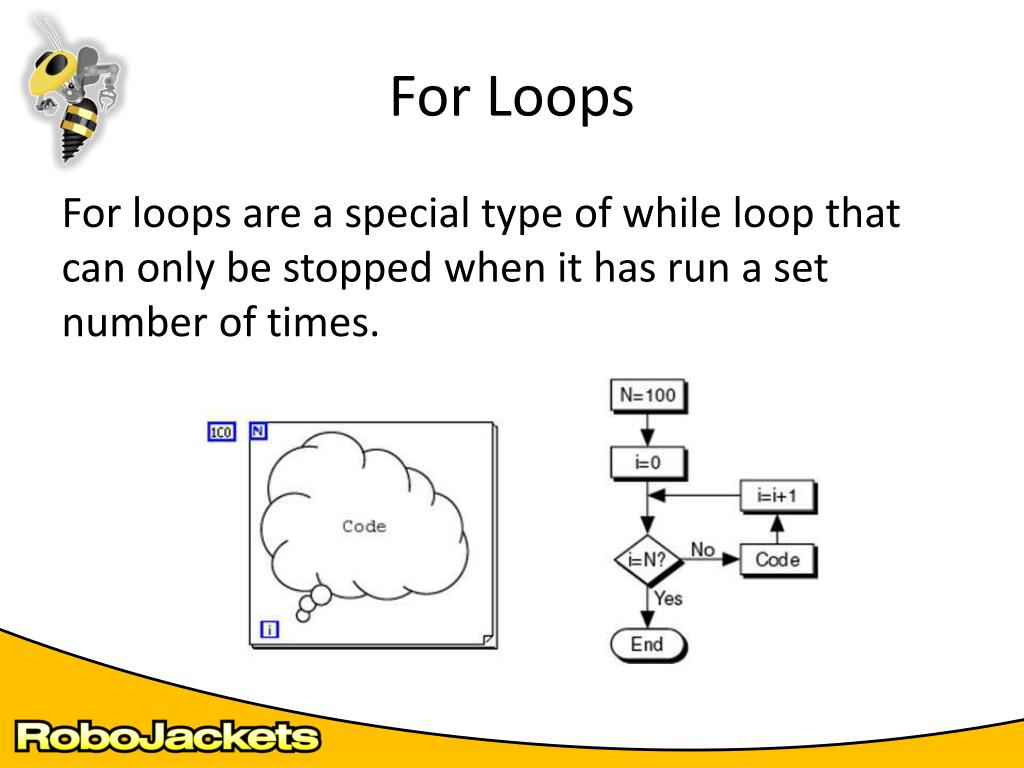 For Loops

For loops are a special type of while loop that can only be stopped when it has run a set number of times.

100 N

Code

i

N=100

i=0

i=i+1

i=N? No Code

Yes

End

RoboJackets